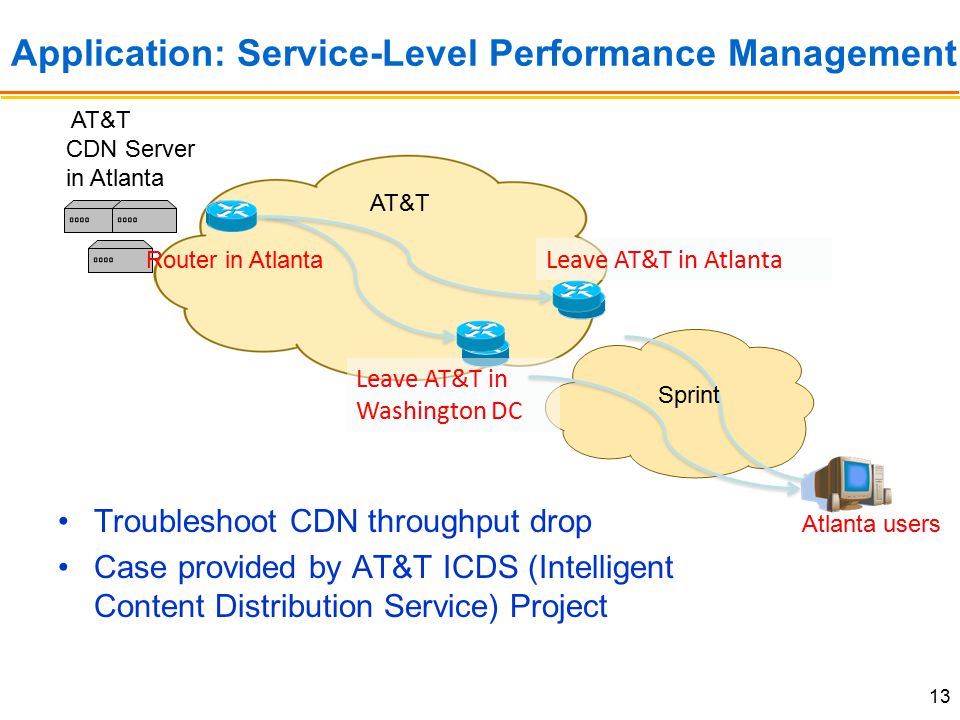 Application: Service-Level Performance Management

AT&T CDN Server in Atlanta

AT&T

Router in Atlanta

Leave AT&T in Atlanta

Leave AT&T in Washington DC

Sprint

Atlanta users

• Troubleshoot CDN throughput drop
• Case provided by AT&T ICDS (Intelligent Content Distribution Service) Project

13